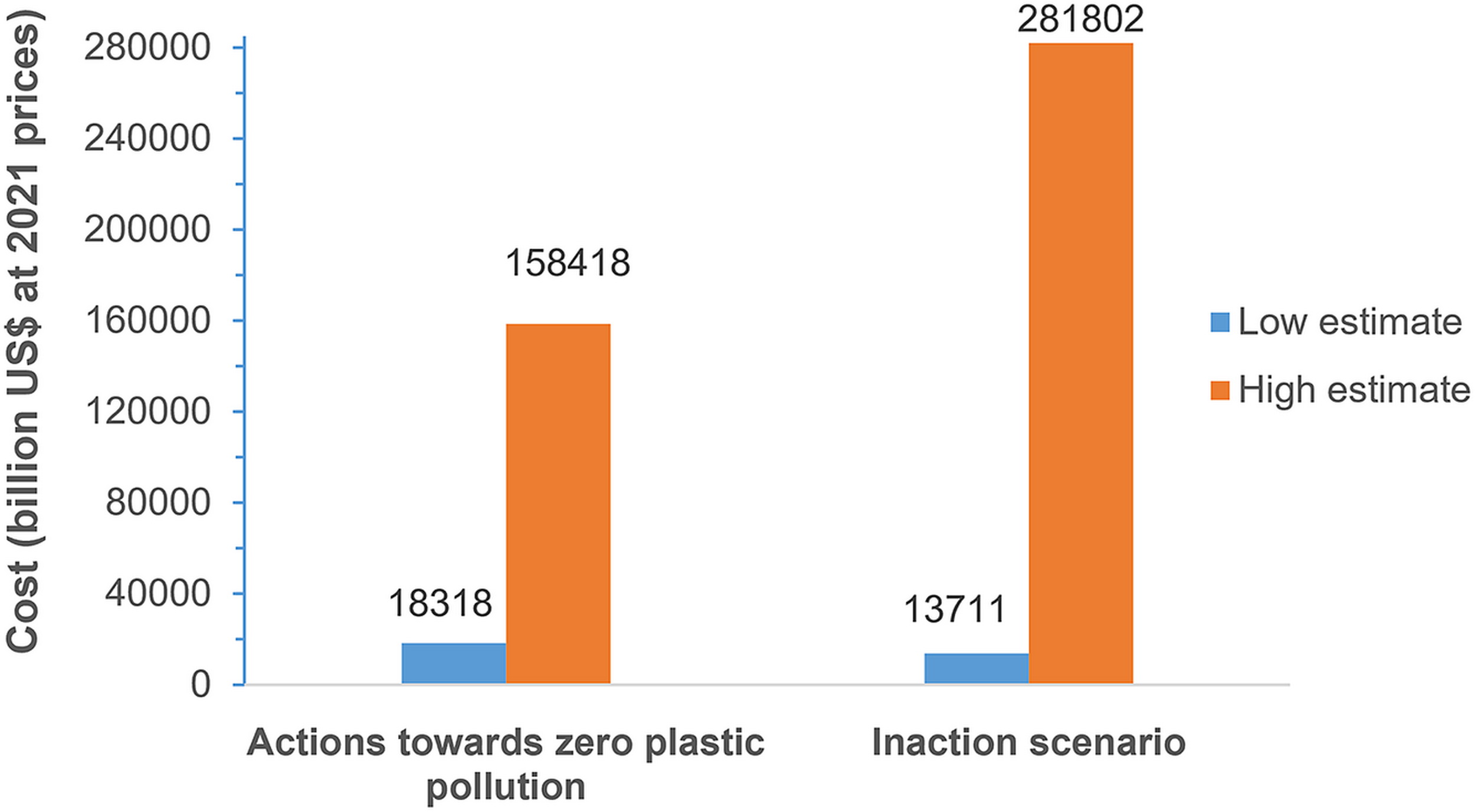 Cost (billion US$ at 2021 prices)

280000
240000
200000
160000
120000
80000
40000
0

18318
158418
13711
281802

Low estimate
High estimate

Actions towards zero plastic pollution

Inaction scenario